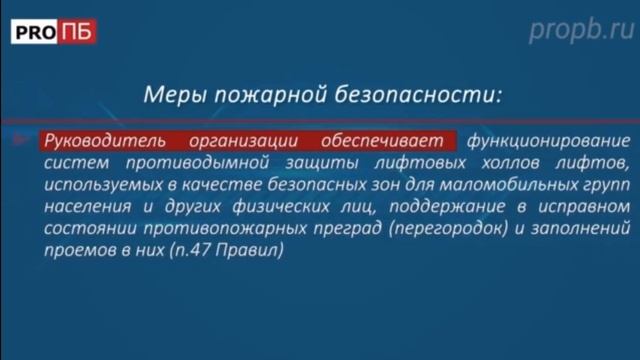 PRO ПБ

propb.ru

Меры пожарной безопасности:

Руководитель организации обеспечивает функционирование систем противодымной защиты лифтовых холлов лифтов, используемых в качестве безопасных зон для маломобильных групп населения и других физических лиц, поддержание в исправном состоянии противопожарных преград (перегородок) и заполнений проемов в них (п.47 Правил)